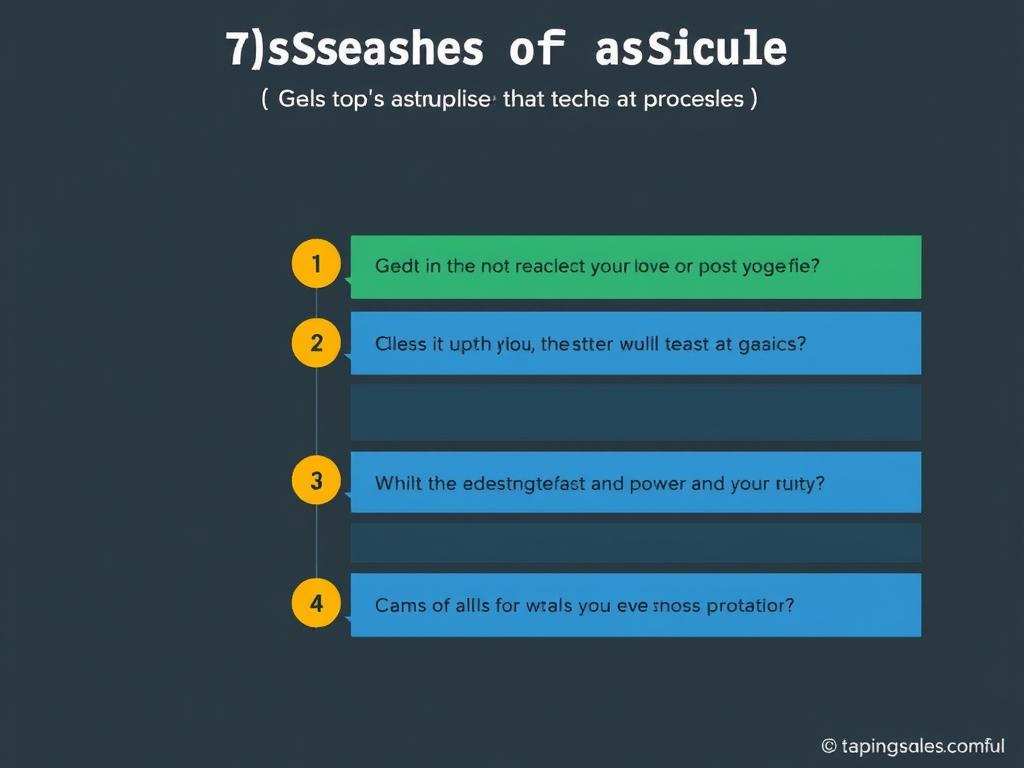 7)sSseashes of asSicule

( Gels top's astruplise that teche at procesles )

1
Gedt in the not reaclect your love or post yogefie?

2
Cless it upth ylou, thestter wulll teast at gaaics?

3
Whilt the edestngtefast and power and your ruity?

4
Cams of allls for wtals you eve snoss protatior?

© tapingsales.comful